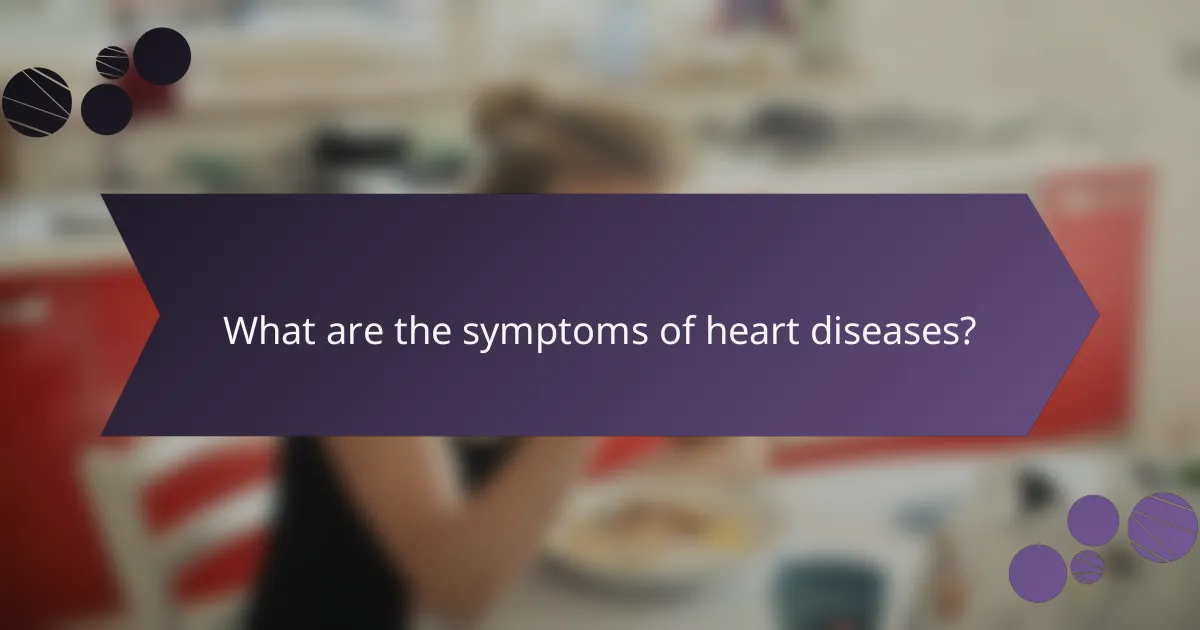 What are the symptoms of heart diseases?